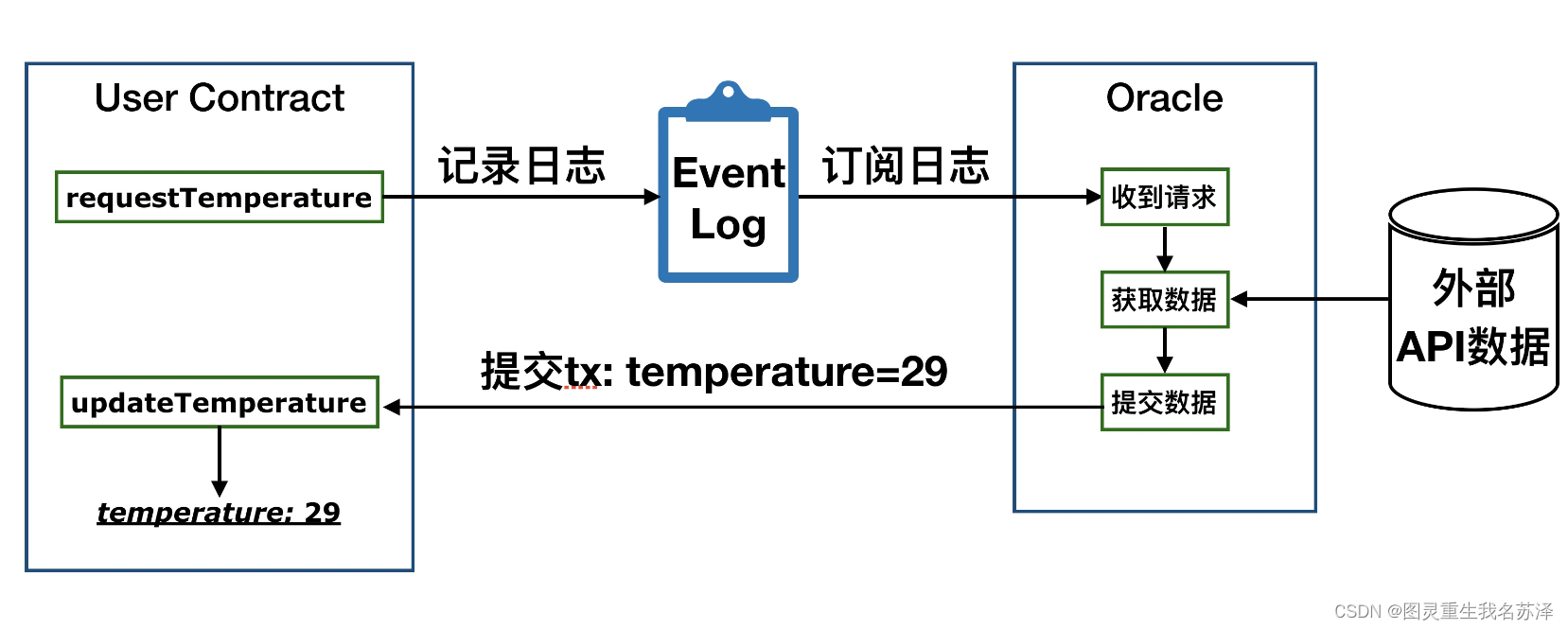 User Contract

requestTemperature

updateTemperature

temperature: 29

记录日志

Event Log

订阅日志

提交tx: temperature=29

Oracle

收到请求

获取数据

提交数据

外部 API数据

CSDN @图灵重生我名苏泽